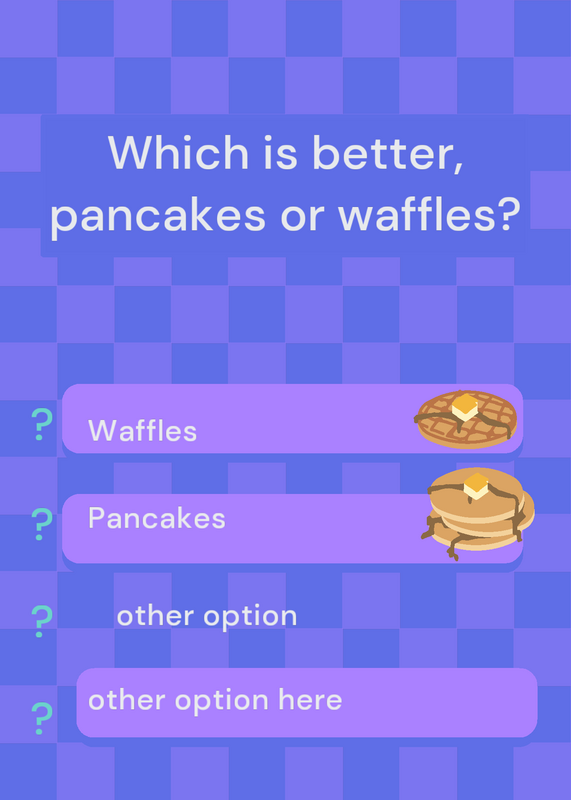 Which is better, pancakes or waffles?

? Waffles

? Pancakes

? other option

? other option here